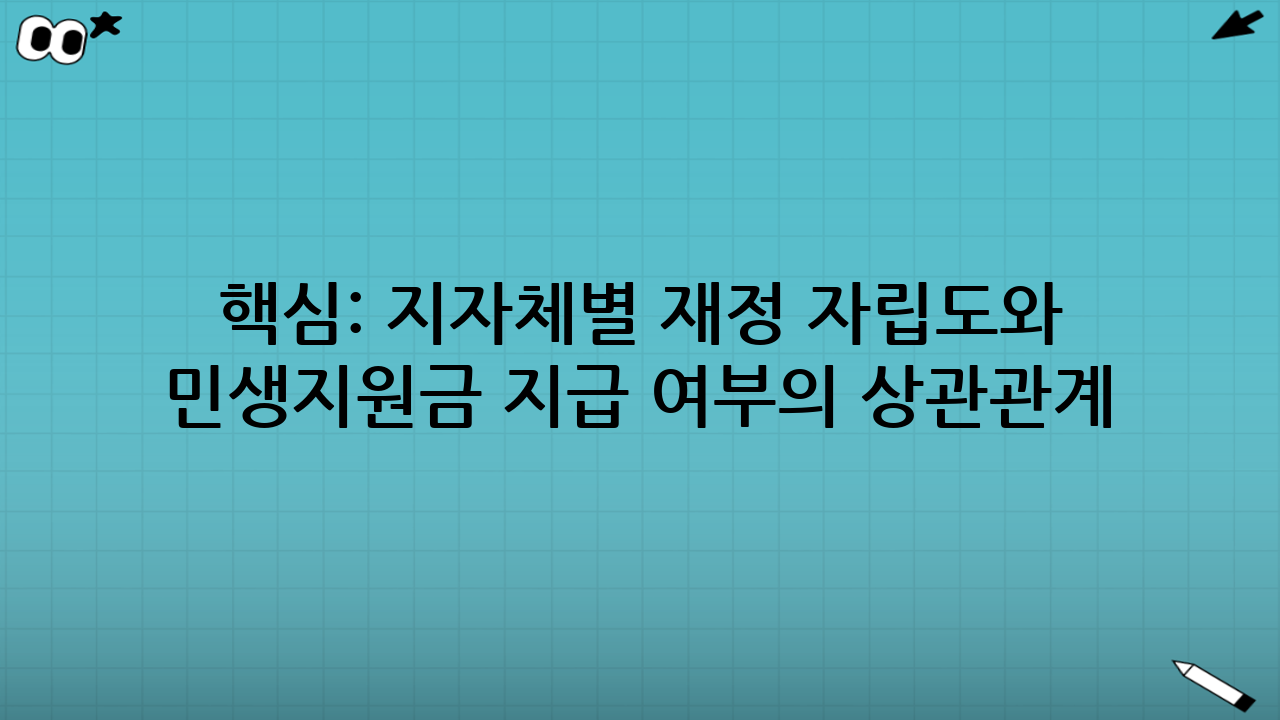 핵심: 지자체별 재정 자립도와 민생지원금 지급 여부의 상관관계